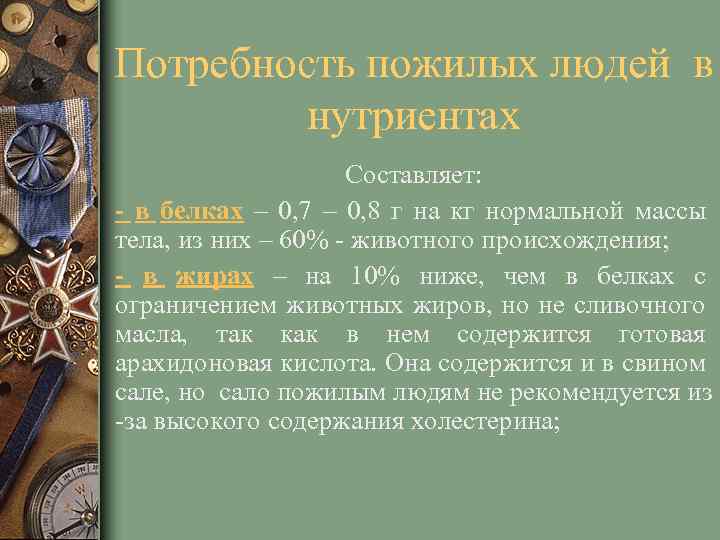 Потребность пожилых людей в нутриентах

Составляет:

- в белках – 0,7 – 0,8 г на кг нормальной массы тела, из них – 60% - животного происхождения;

- в жирах – на 10% ниже, чем в белках с ограничением животных жиров, но не сливочного масла, так как в нем содержится готовая арахидоновая кислота. Она содержится и в свином сале, но сало пожилым людям не рекомендуется из -за высокого содержания холестерина;